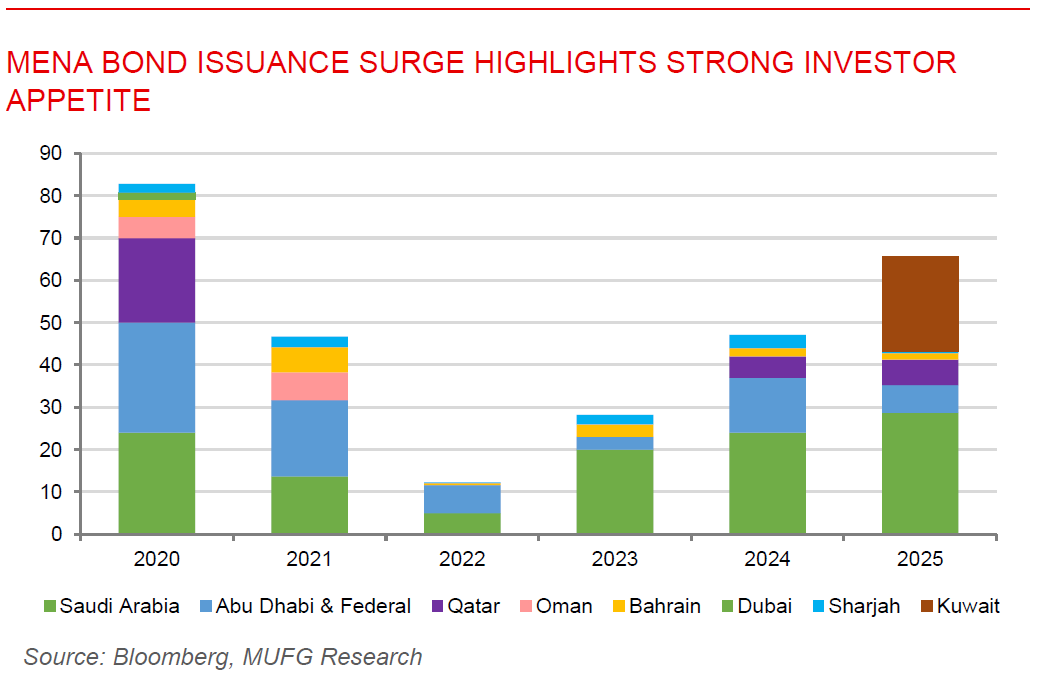 MENA BOND ISSUANCE SURGE HIGHLIGHTS STRONG INVESTOR APPETITE

90
80
70
60
50
40
30
20
10
0

2020 2021 2022 2023 2024 2025

Saudi Arabia Abu Dhabi & Federal Qatar Oman Bahrain Dubai Sharjah Kuwait

Source: Bloomberg, MUFG Research